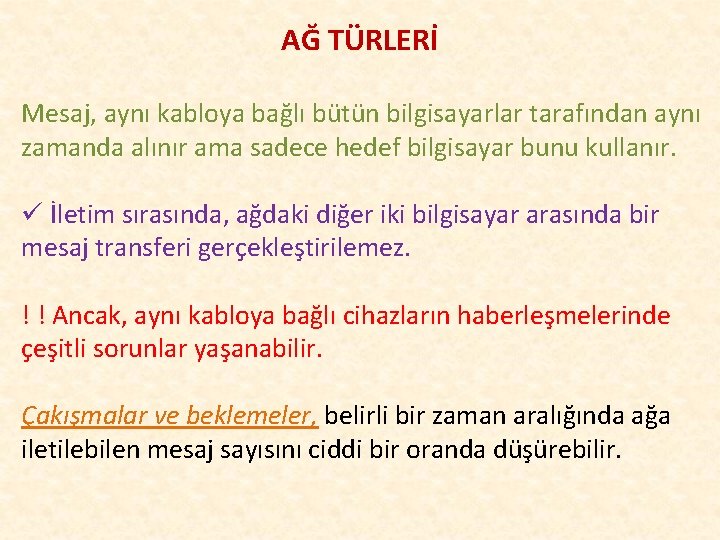 AĞ TÜRLERİ

Mesaj, aynı kabloya bağlı bütün bilgisayarlar tarafından aynı zamanda alınır ama sadece hedef bilgisayar bunu kullanır.

✓ İletim sırasında, ağdaki diğer iki bilgisayar arasında bir mesaj transferi gerçekleştirilemez.

! ! Ancak, aynı kabloya bağlı cihazların haberleşmelerinde çeşitli sorunlar yaşanabilir.

Çakışmalar ve beklemeler, belirli bir zaman aralığında ağa iletilebilen mesaj sayısını ciddi bir oranda düşürebilir.